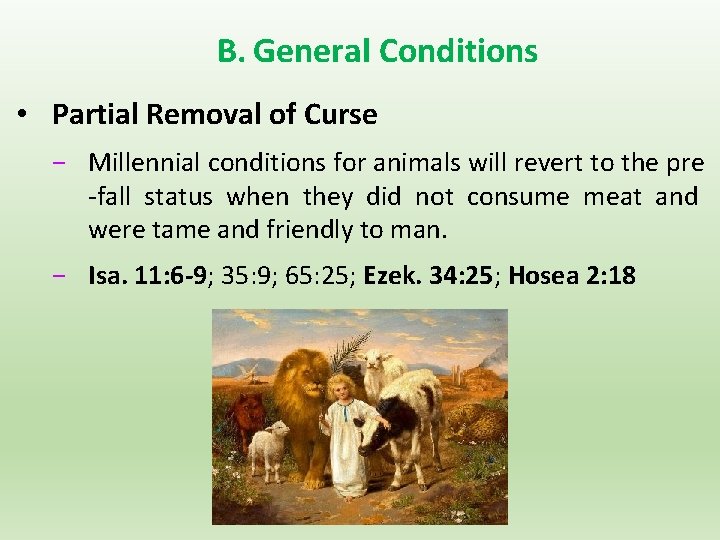 B. General Conditions

• Partial Removal of Curse

– Millennial conditions for animals will revert to the pre-fall status when they did not consume meat and were tame and friendly to man.

– Isa. 11:6-9; 35:9; 65:25; Ezek. 34:25; Hosea 2:18